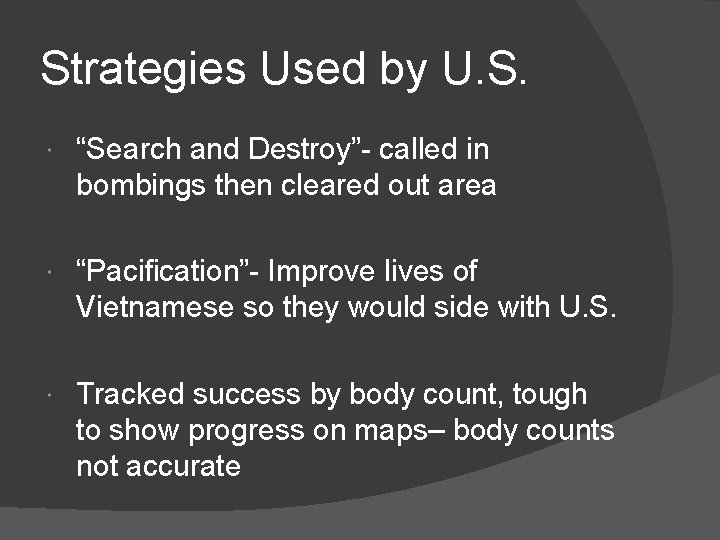 Strategies Used by U.S.

“Search and Destroy”- called in bombings then cleared out area

“Pacification”- Improve lives of Vietnamese so they would side with U.S.

Tracked success by body count, tough to show progress on maps– body counts not accurate